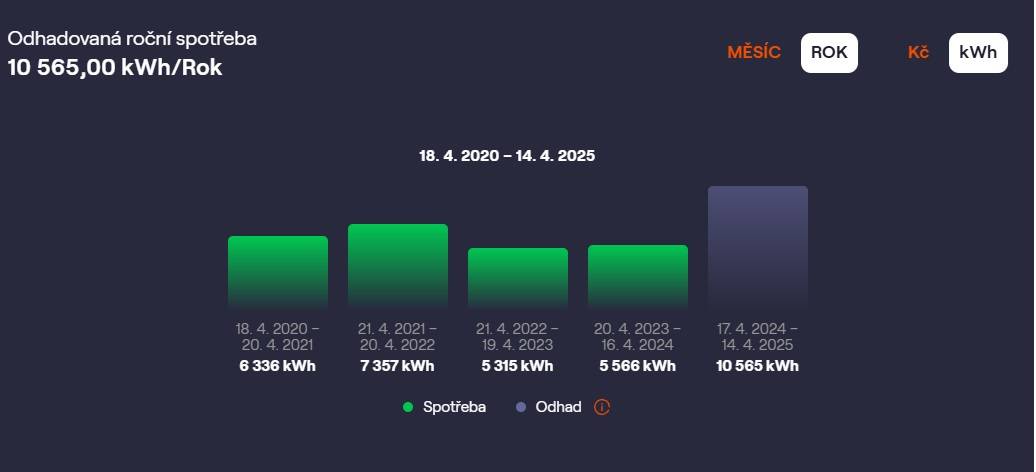 Odhadovaná roční spotřeba
10 565,00 kWh/Rok

MĚSÍC ROK Kč kWh

18. 4. 2020 – 14. 4. 2025

18. 4. 2020 – 20. 4. 2021
6 336 kWh

21. 4. 2021 – 20. 4. 2022
7 357 kWh

21. 4. 2022 – 19. 4. 2023
5 315 kWh

20. 4. 2023 – 16. 4. 2024
5 566 kWh

17. 4. 2024 – 14. 4. 2025
10 565 kWh

Spotřeba Odhad